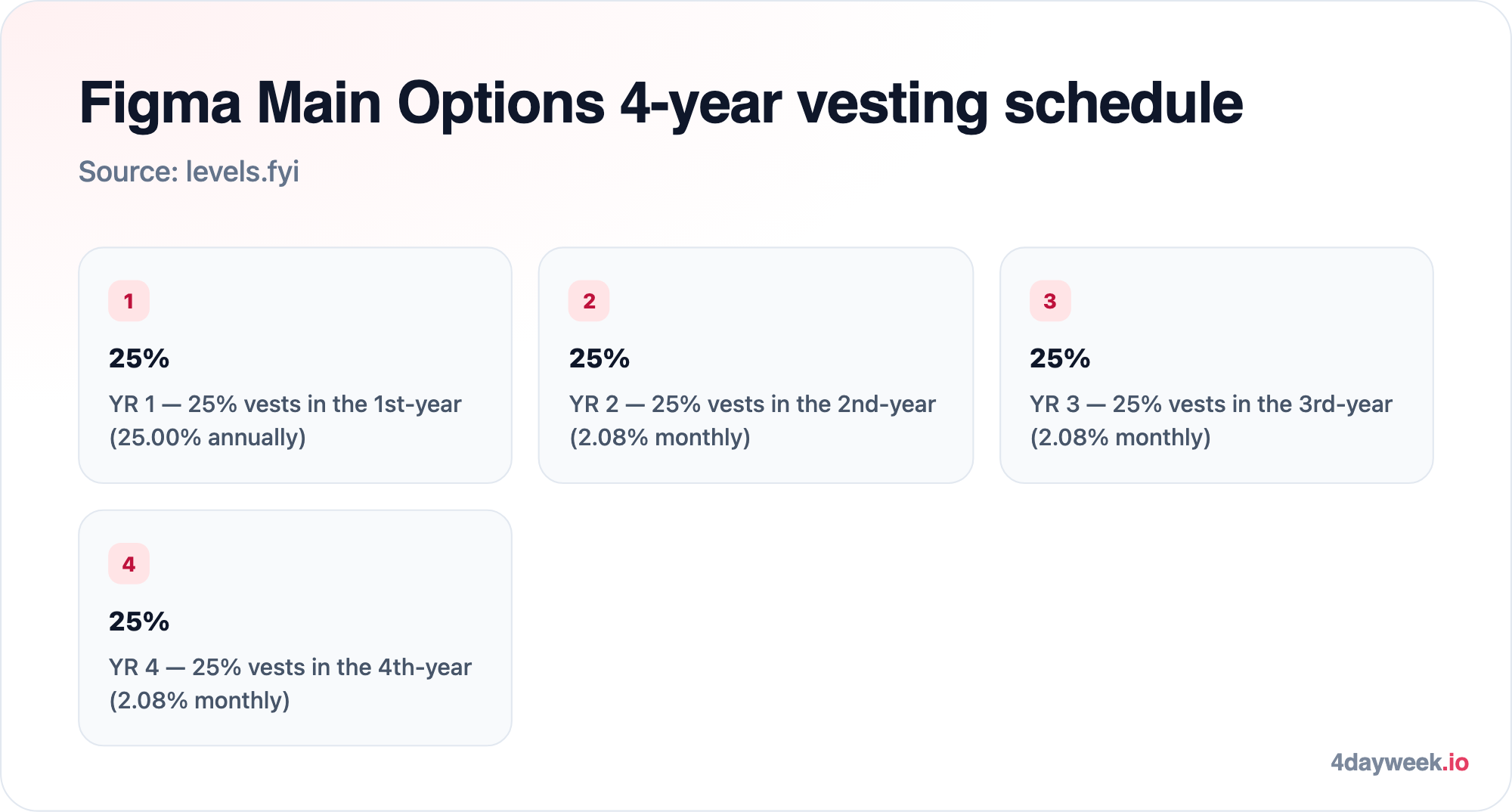 Figma Main Options 4-year vesting schedule

Source: levels.fyi

1

25%

YR 1 — 25% vests in the 1st-year (25.00% annually)

2

25%

YR 2 — 25% vests in the 2nd-year (2.08% monthly)

3

25%

YR 3 — 25% vests in the 3rd-year (2.08% monthly)

4

25%

YR 4 — 25% vests in the 4th-year (2.08% monthly)

4dayweek.io